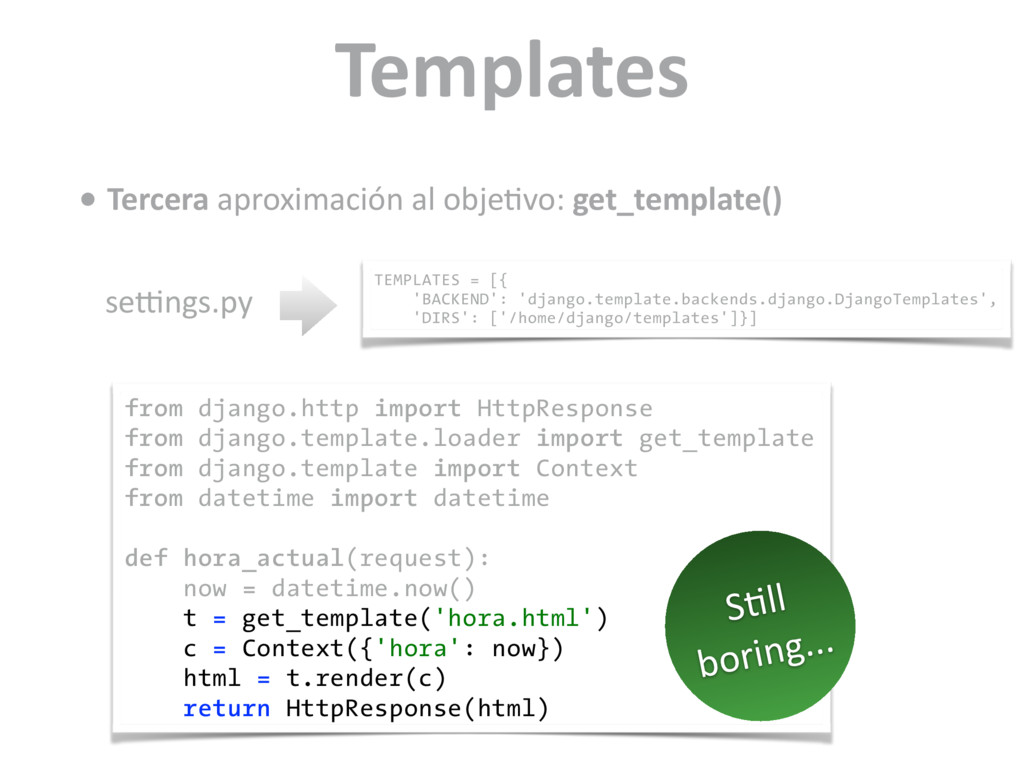 Templates

• Tercera aproximación al objetivo: get_template()

settings.py

TEMPLATES = [{
    'BACKEND': 'django.template.backends.django.DjangoTemplates',
    'DIRS': ['/home/django/templates']}]

from django.http import HttpResponse
from django.template.loader import get_template
from django.template import Context
from datetime import datetime

def hora_actual(request):
    now = datetime.now()
    t = get_template('hora.html')
    c = Context({'hora': now})
    html = t.render(c)
    return HttpResponse(html)

Still boring...